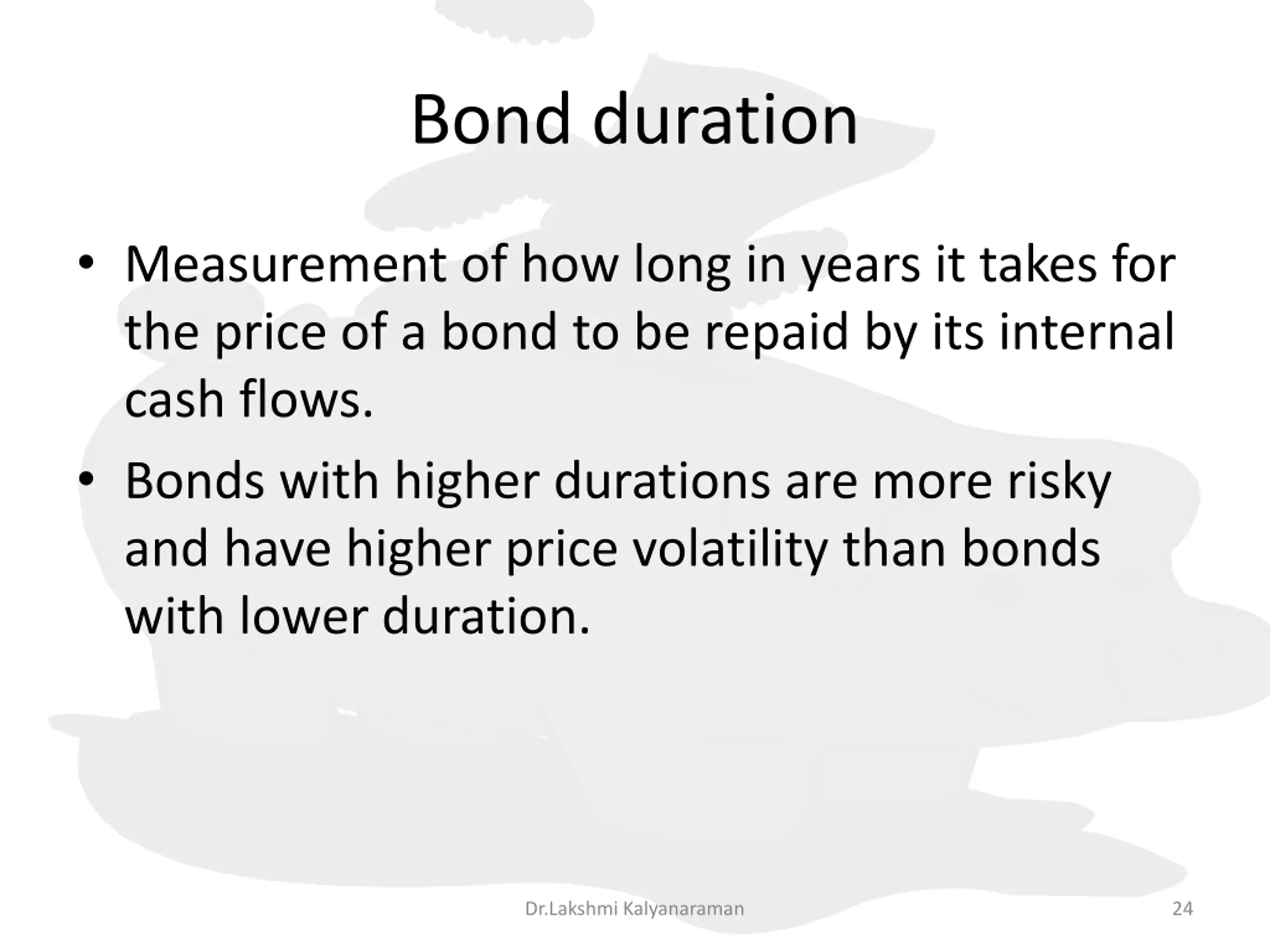 Bond duration

• Measurement of how long in years it takes for the price of a bond to be repaid by its internal cash flows.

• Bonds with higher durations are more risky and have higher price volatility than bonds with lower duration.

Dr.Lakshmi Kalyanaraman

24